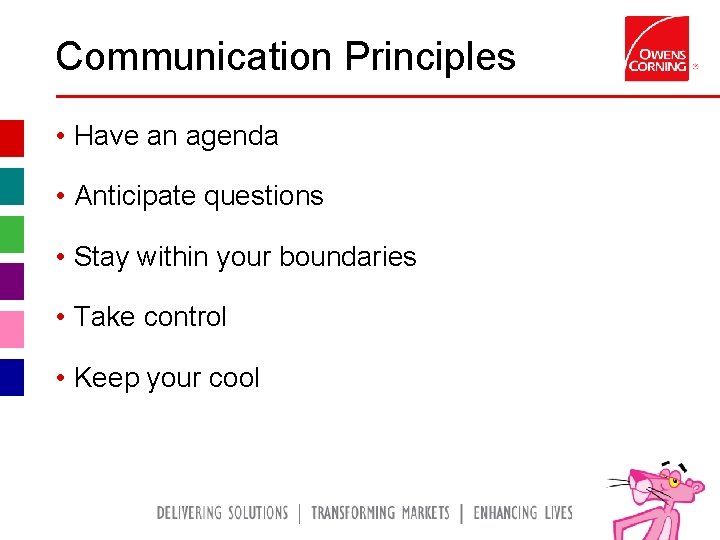 Communication Principles

OWENS CORNING

• Have an agenda

• Anticipate questions

• Stay within your boundaries

• Take control

• Keep your cool

DELIVERING SOLUTIONS | TRANSFORMING MARKETS | ENHANCING LIVES